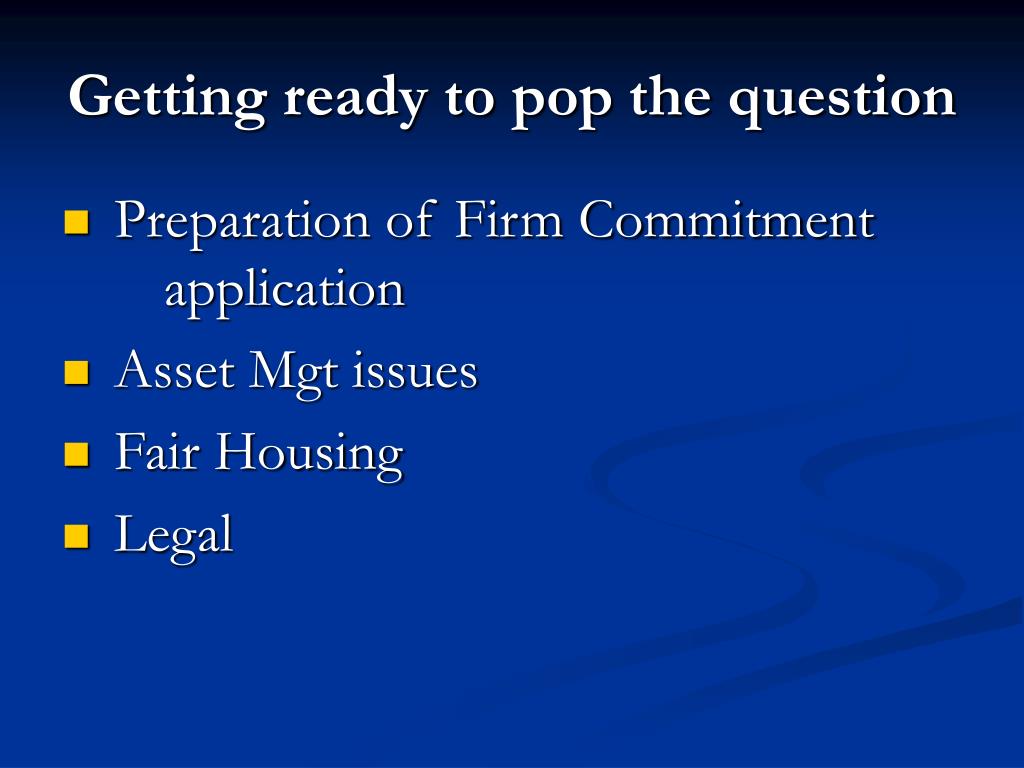 Getting ready to pop the question

- Preparation of Firm Commitment application
- Asset Mgt issues
- Fair Housing
- Legal